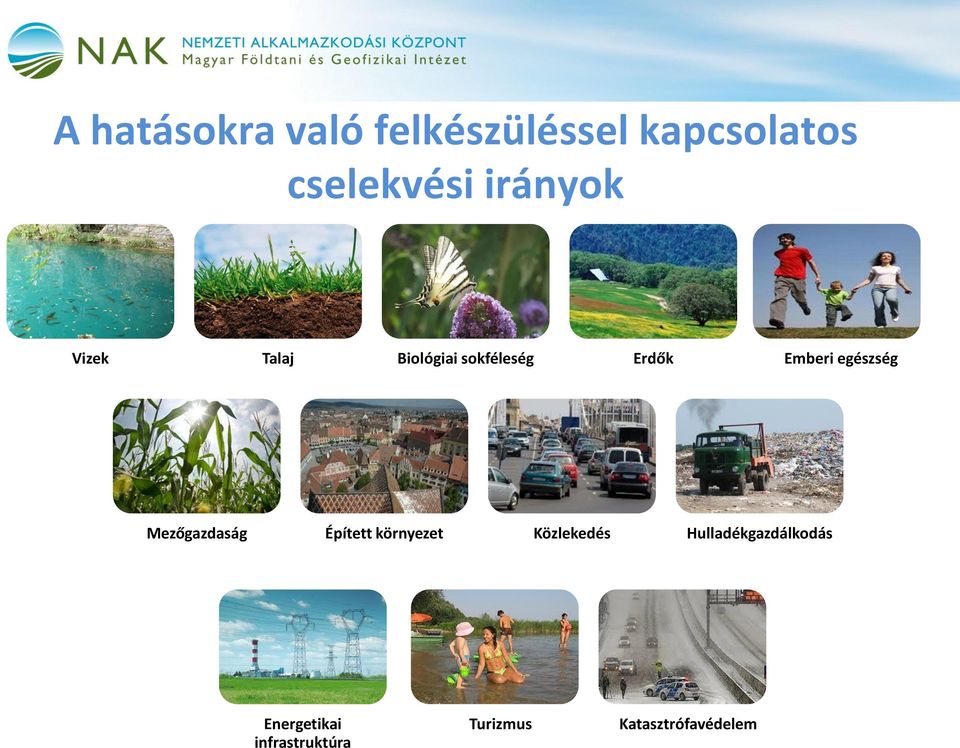 NAK NEMZETI ALKALMAZKODÁSI KÖZPONT
Magyar Földtani és Geofizikai Intézet

A hatásokra való felkészüléssel kapcsolatos cselekvési irányok

Vizek

Talaj

Biológiai sokféleség

Erdők

Emberi egészség

Mezőgazdaság

Épített környezet

Közlekedés

Hulladékgazdálkodás

Energetikai infrastruktúra

Turizmus

Katasztrófavédelem